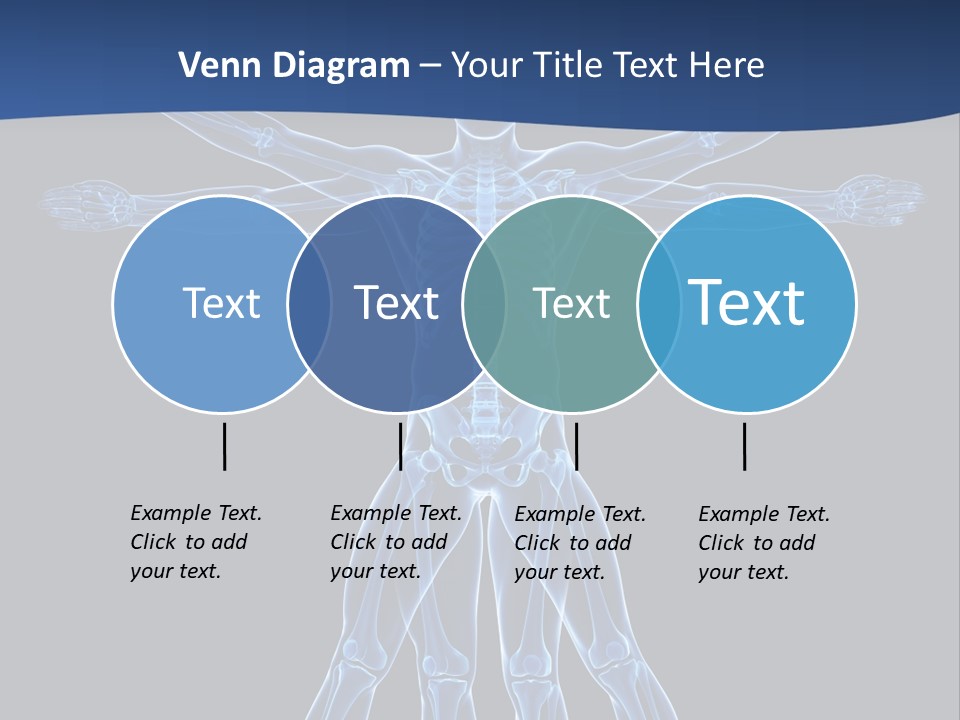 Venn Diagram – Your Title Text Here

Text

Text

Text

Text

Example Text. Click to add your text.

Example Text. Click to add your text.

Example Text. Click to add your text.

Example Text. Click to add your text.